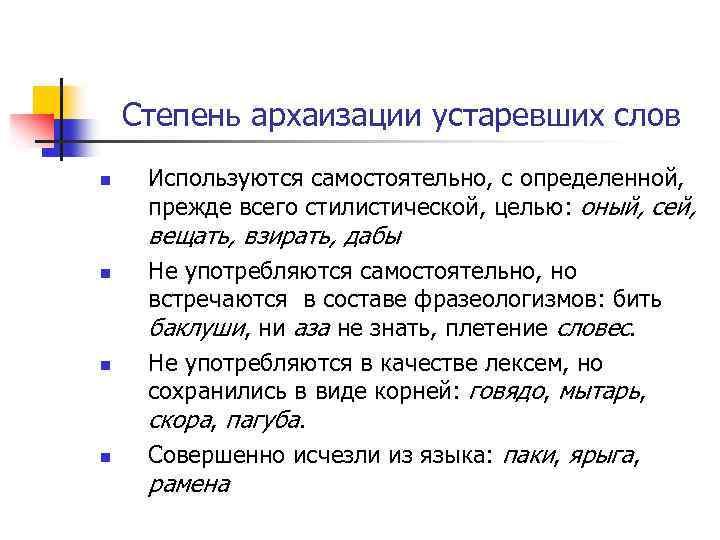 Степень архаизации устаревших слов

- Используются самостоятельно, с определенной, прежде всего стилистической, целью: оный, сей, вещать, взирать, дабы
- Не употребляются самостоятельно, но встречаются в составе фразеологизмов: бить баклуши, ни аза не знать, плетение словес.
- Не употребляются в качестве лексем, но сохранились в виде корней: говядо, мытарь, скора, пагуба.
- Совершенно исчезли из языка: паки, ярыга, рамена